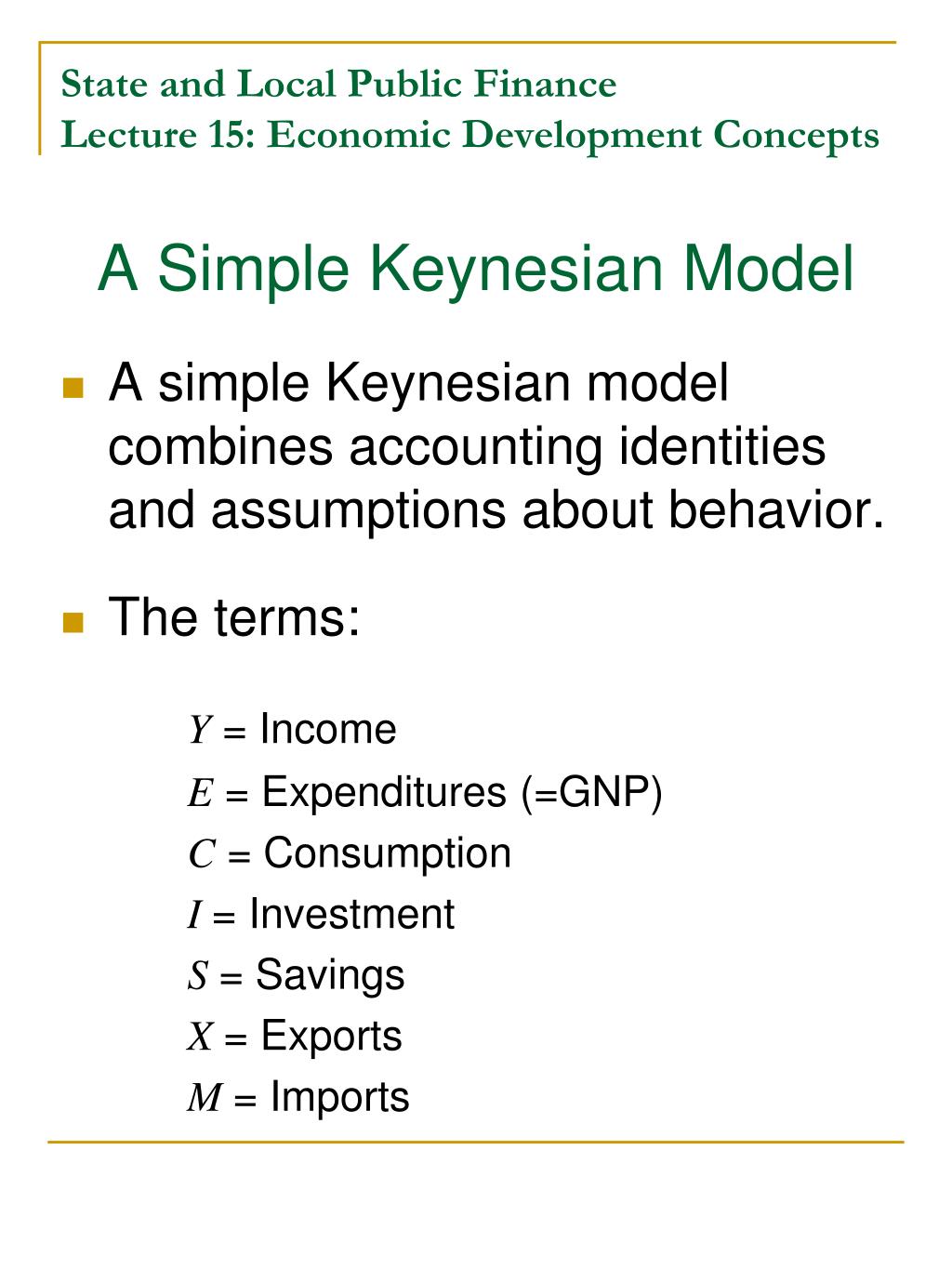 State and Local Public Finance
Lecture 15: Economic Development Concepts

A Simple Keynesian Model

A simple Keynesian model combines accounting identities and assumptions about behavior.

The terms:

$Y$ = Income
$E$ = Expenditures (=GNP)
$C$ = Consumption
$I$ = Investment
$S$ = Savings
$X$ = Exports
$M$ = Imports